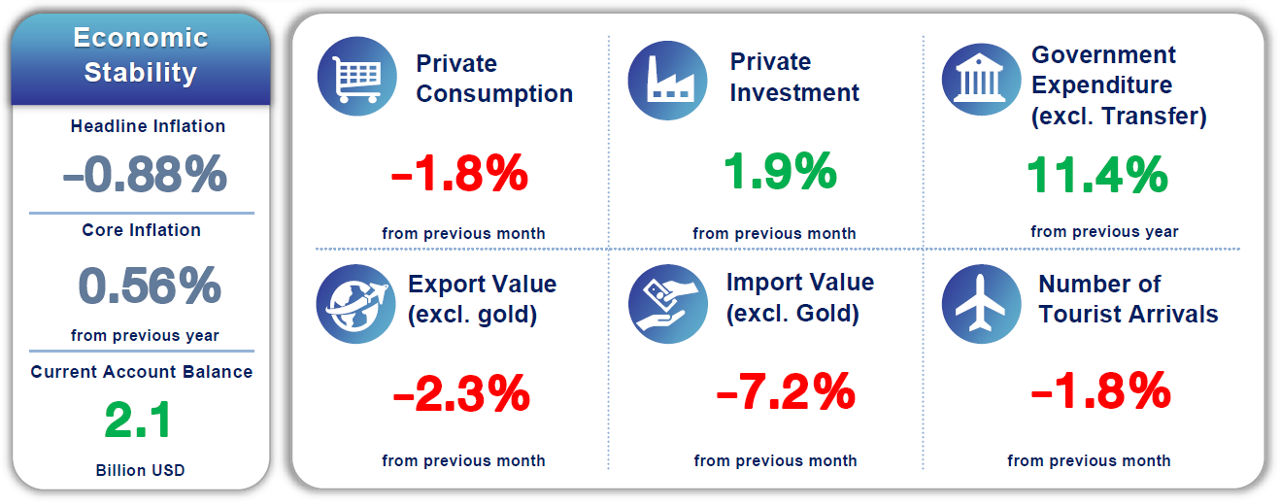 Economic Stability

Headline Inflation
–0.88%

Core Inflation
0.56%
from previous year

Current Account Balance
2.1
Billion USD

Private Consumption
–1.8%
from previous month

Private Investment
1.9%
from previous month

Government Expenditure (excl. Transfer)
11.4%
from previous year

Export Value (excl. gold)
–2.3%
from previous month

Import Value (excl. Gold)
–7.2%
from previous month

Number of Tourist Arrivals
–1.8%
from previous month